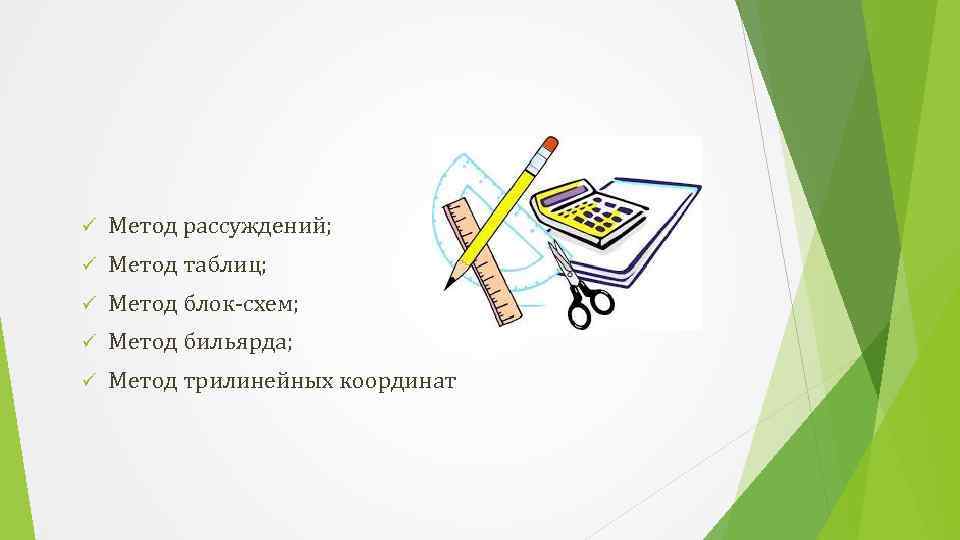 ✓ Метод рассуждений;
✓ Метод таблиц;
✓ Метод блок-схем;
✓ Метод бильярда;
✓ Метод трилинейных координат